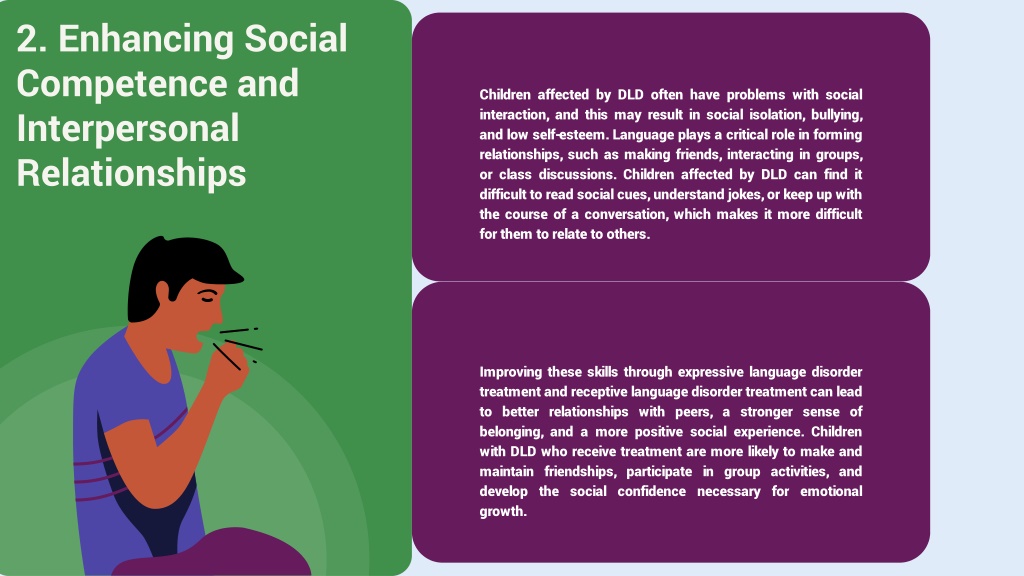 2. Enhancing Social Competence and Interpersonal Relationships

Children affected by DLD often have problems with social interaction, and this may result in social isolation, bullying, and low self-esteem. Language plays a critical role in forming relationships, such as making friends, interacting in groups, or class discussions. Children affected by DLD can find it difficult to read social cues, understand jokes, or keep up with the course of a conversation, which makes it more difficult for them to relate to others.

Improving these skills through expressive language disorder treatment and receptive language disorder treatment can lead to better relationships with peers, a stronger sense of belonging, and a more positive social experience. Children with DLD who receive treatment are more likely to make and maintain friendships, participate in group activities, and develop the social confidence necessary for emotional growth.